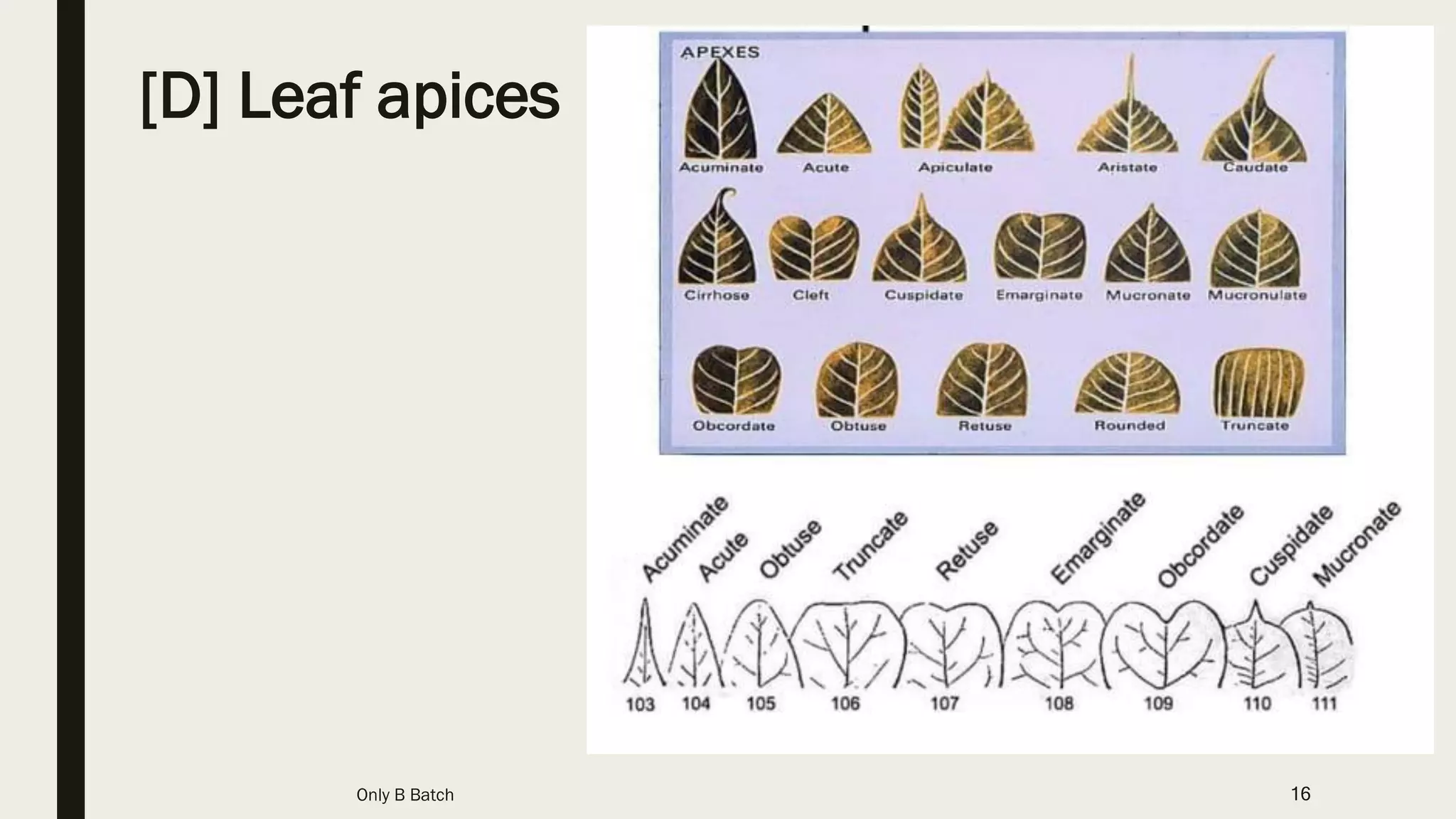 [D] Leaf apices

APEXES

Acuminate Acute Apiculate Aristate Caudate

Cirrhose Cleft Cuspidate Emarginate Mucronate Mucronulate

Obcordate Obtuse Retuse Rounded Truncate

Acuminate Acute Obtuse Truncate Retuse Emarginate Obcordate Cuspidate Mucronate

103 104 105 106 107 108 109 110 111

Only B Batch

16